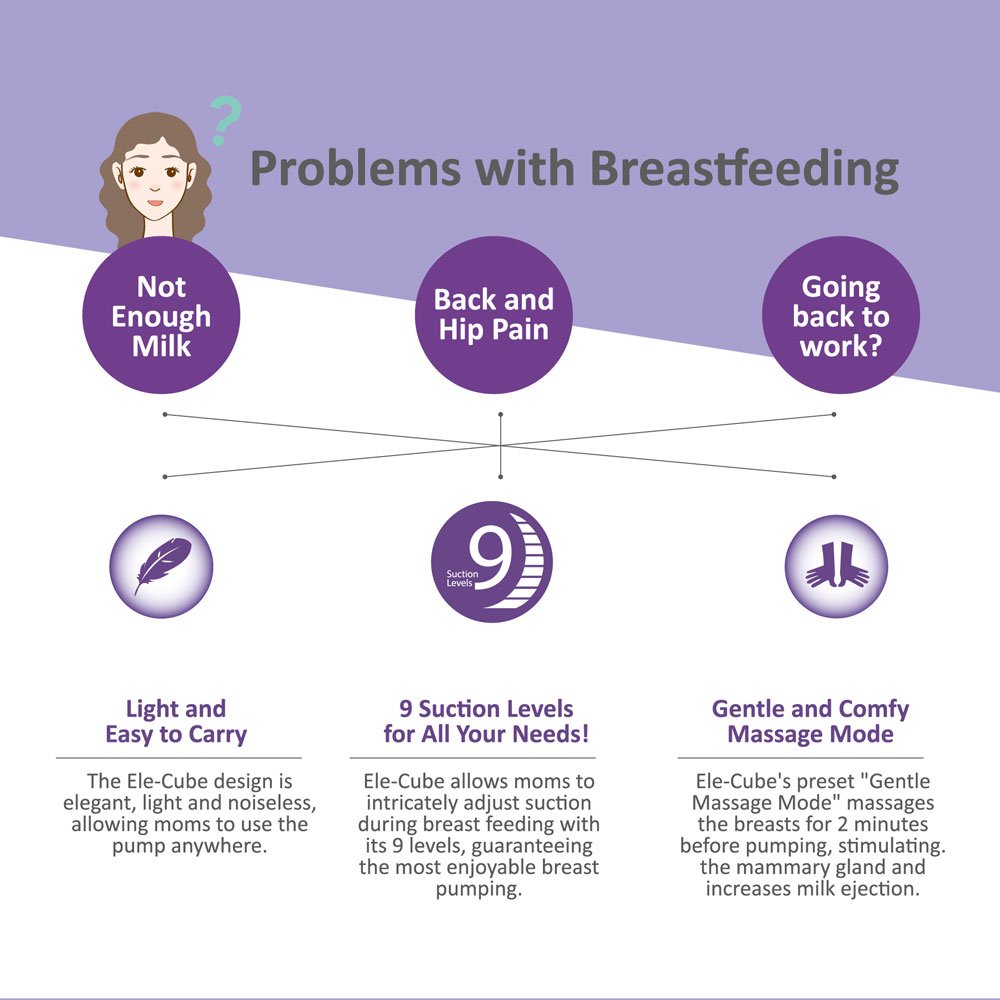 ?

Problems with Breastfeeding

Not Enough Milk

Back and Hip Pain

Going back to work?

Suction Levels 9

Light and Easy to Carry

The Ele-Cube design is elegant, light and noiseless, allowing moms to use the pump anywhere.

9 Suction Levels for All Your Needs!

Ele-Cube allows moms to intricately adjust suction during breast feeding with its 9 levels, guaranteeing the most enjoyable breast pumping.

Gentle and Comfy Massage Mode

Ele-Cube's preset "Gentle Massage Mode" massages the breasts for 2 minutes before pumping, stimulating. the mammary gland and increases milk ejection.